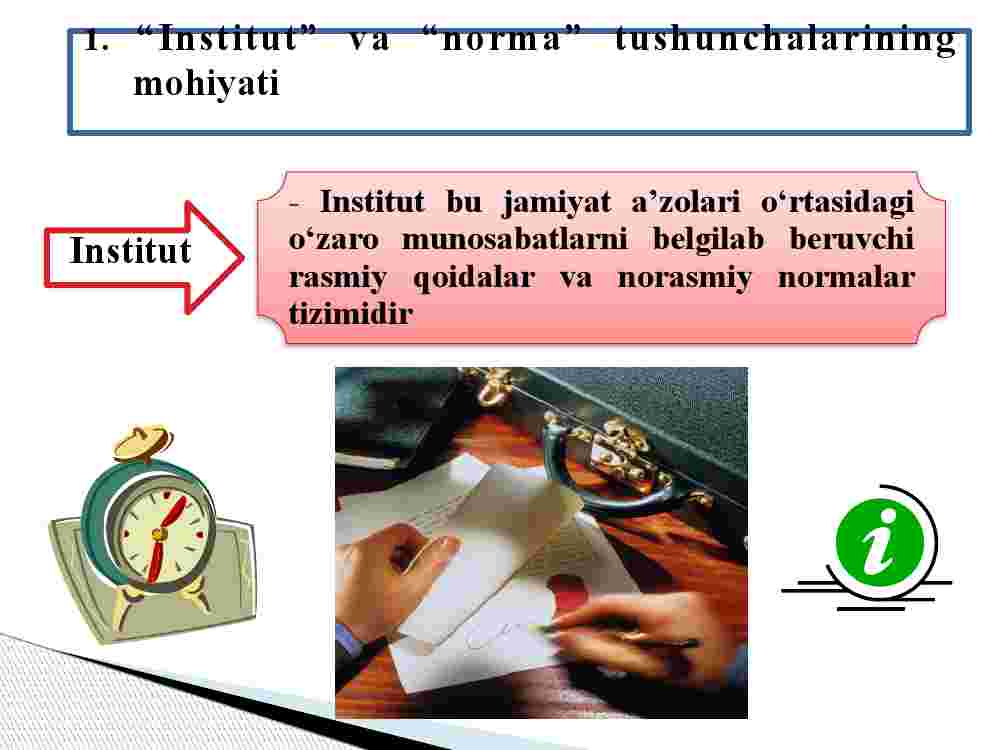 1. “Institut” va “norma” tushunchalarining mohiyati

Institut

- Institut bu jamiyat a’zolari o‘rtasidagi o‘zaro munosabatlarni belgilab beruvchi rasmiy qoidalar va norasmiy normalar tizimidir

i